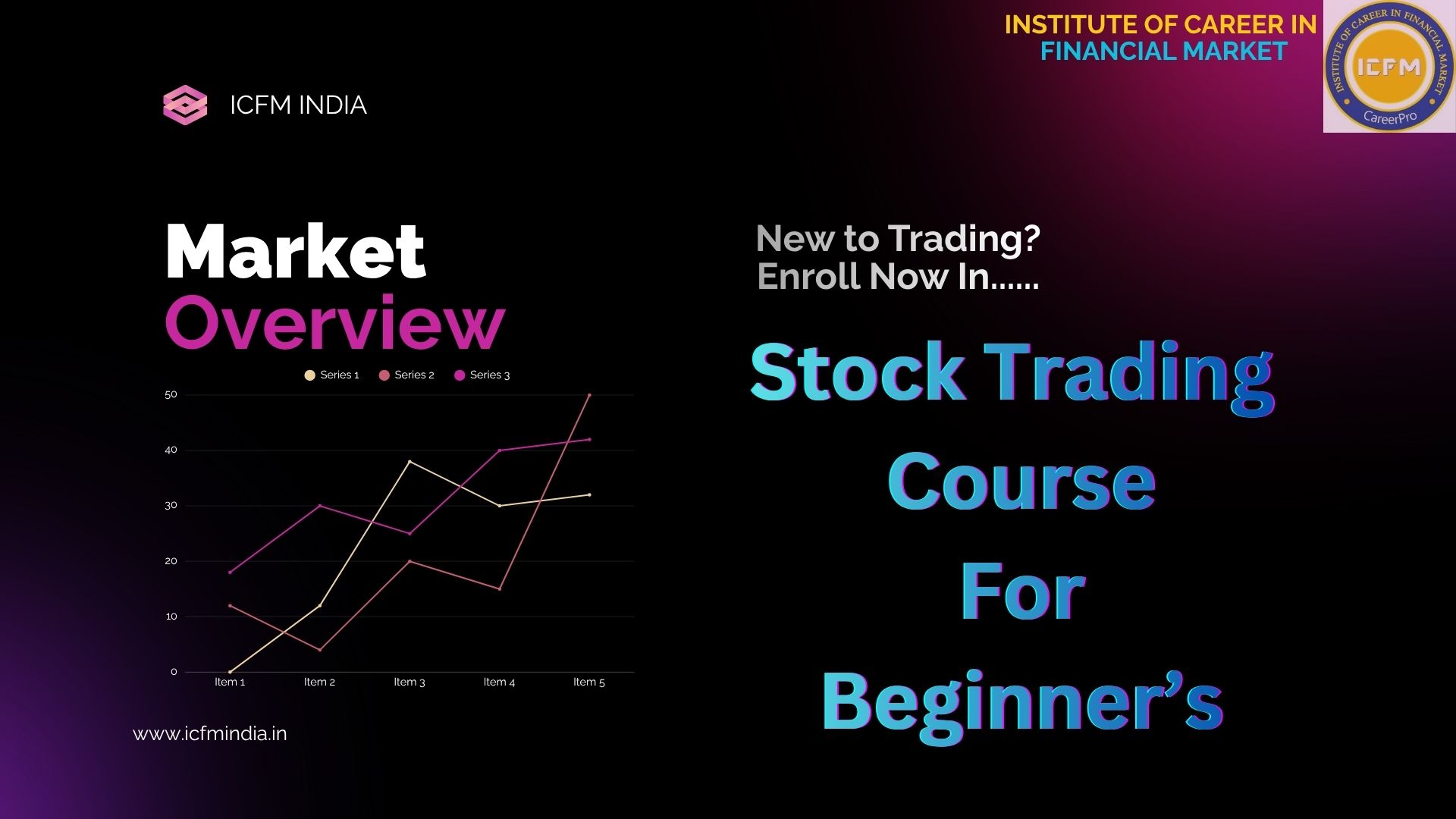 INSTITUTE OF CAREER IN FINANCIAL MARKET

INSTITUTE OF CAREER IN FINANCIAL MARKET
ICFM
CareerPro

ICFM INDIA

Market Overview

Series 1 Series 2 Series 3

50
40
30
20
10
0

Item 1 Item 2 Item 3 Item 4 Item 5

www.icfmindia.in

New to Trading?
Enroll Now In......

Stock Trading Course For Beginner's